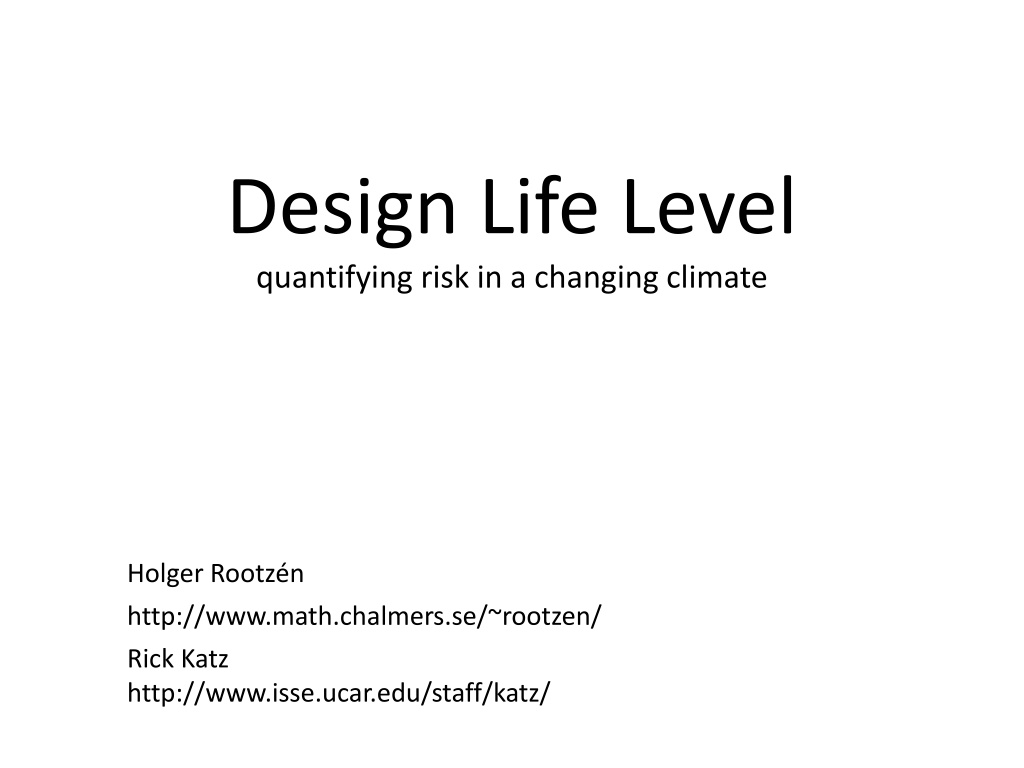 Design Life Level
quantifying risk in a changing climate

Holger Rootzén
http://www.math.chalmers.se/~rootzen/
Rick Katz
http://www.isse.ucar.edu/staff/katz/